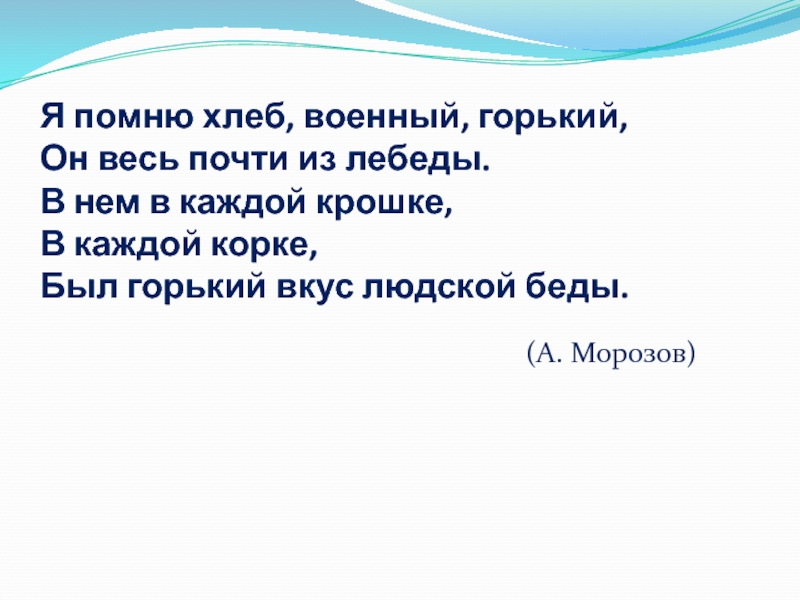 Я помню хлеб, военный, горький,
Он весь почти из лебеды.
В нем в каждой крошке,
В каждой корке,
Был горький вкус людской беды.

(А. Морозов)